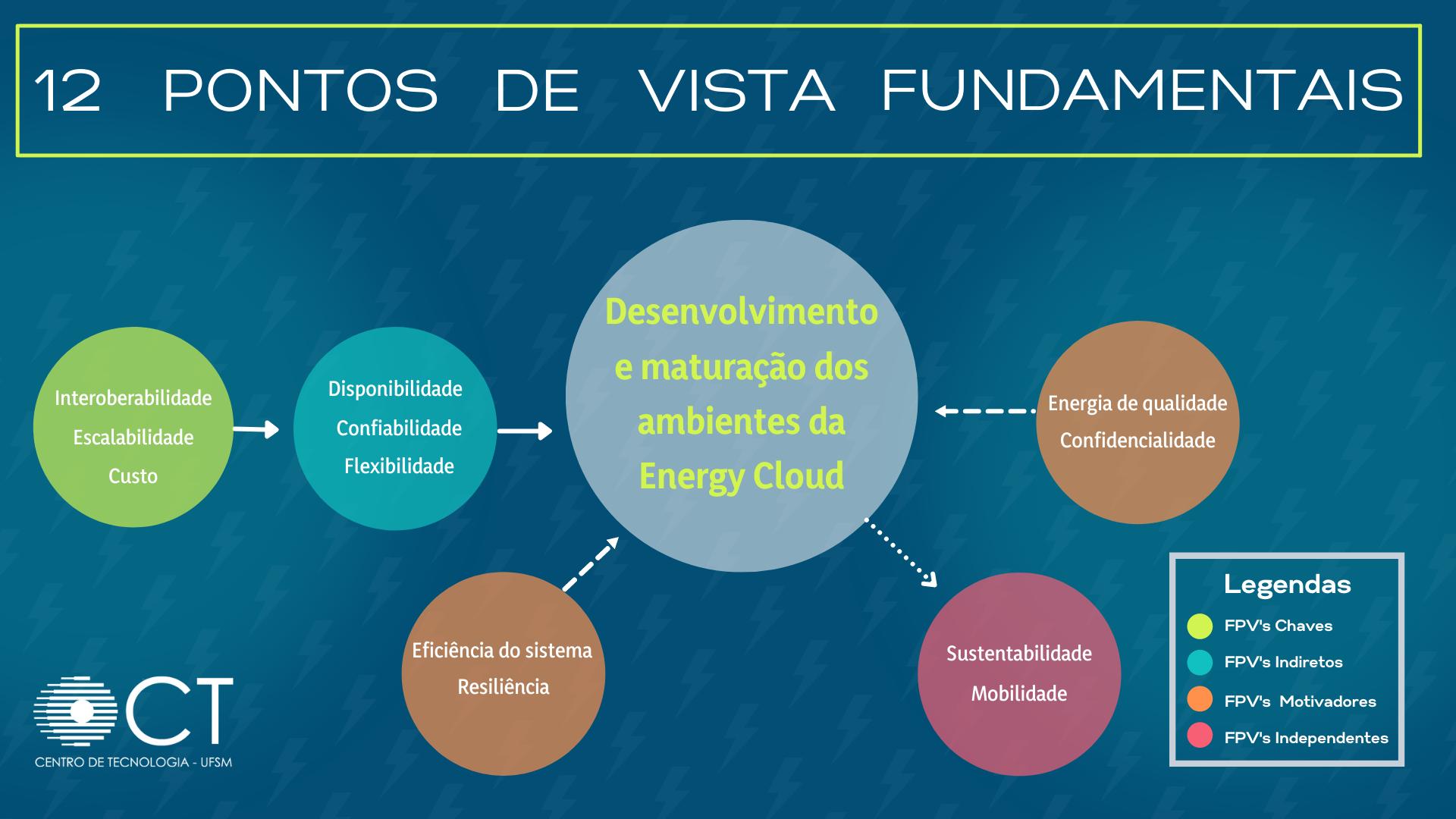 12 PONTOS DE VISTA FUNDAMENTAIS

Interoberabilidade
Escalabilidade
Custo

Disponibilidade
Confiabilidade
Flexibilidade

Desenvolvimento e maturação dos ambientes da Energy Cloud

Energia de qualidade
Confidencialidade

Eficiência do sistema
Resiliência

Sustentabilidade
Mobilidade

Legendas
FPV's Chaves
FPV's Indiretos
FPV's Motivadores
FPV's Independentes

CT
CENTRO DE TECNOLOGIA - UFSM